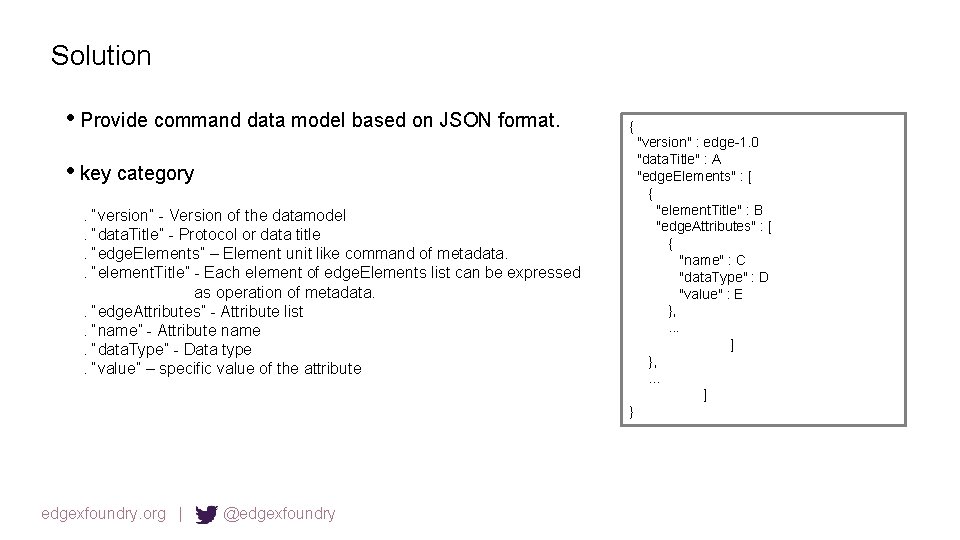 Solution

• Provide command data model based on JSON format.

• key category

. "version" - Version of the datamodel
. "dataTitle" - Protocol or data title
. "edgeElements" – Element unit like command of metadata.
. "elementTitle" - Each element of edgeElements list can be expressed as operation of metadata.
. "edgeAttributes" - Attribute list
. "name" - Attribute name
. "dataType" - Data type
. "value" – specific value of the attribute

{
"version" : edge-1.0
"dataTitle" : A
"edgeElements" : [
{
"elementTitle" : B
"edgeAttributes" : [
{
"name" : C
"dataType" : D
"value" : E
},
...
]
},
...
]
}

edgexfoundry.org | @edgexfoundry